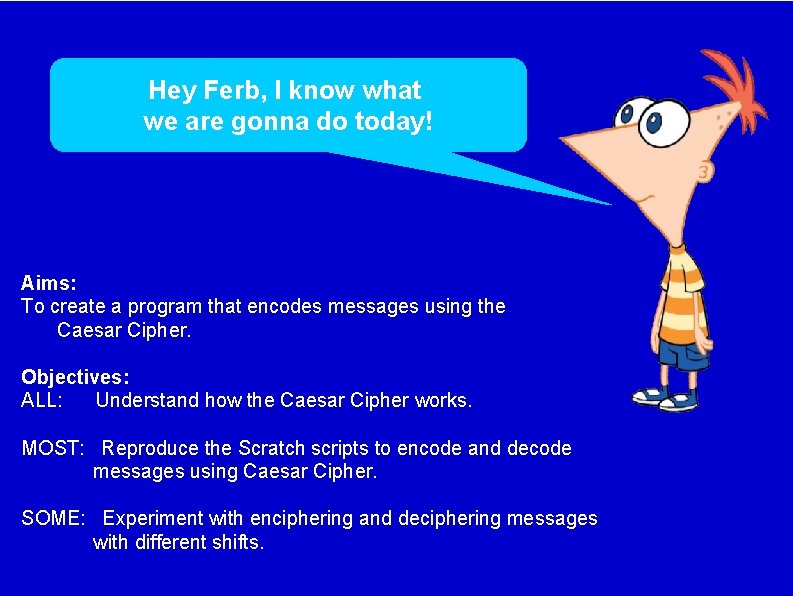 Hey Ferb, I know what we are gonna do today!

Aims:
To create a program that encodes messages using the Caesar Cipher.

Objectives:
ALL: Understand how the Caesar Cipher works.

MOST: Reproduce the Scratch scripts to encode and decode messages using Caesar Cipher.

SOME: Experiment with enciphering and deciphering messages with different shifts.